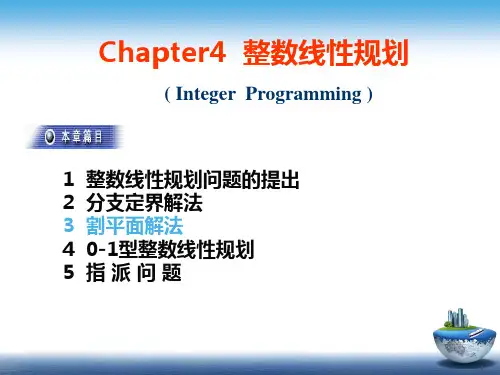 Chapter4 整数线性规划

( Integer Programming )

本章篇目

1 整数线性规划问题的提出
2 分支定界解法
3 割平面解法
4 0-1型整数线性规划
5 指 派 问 题